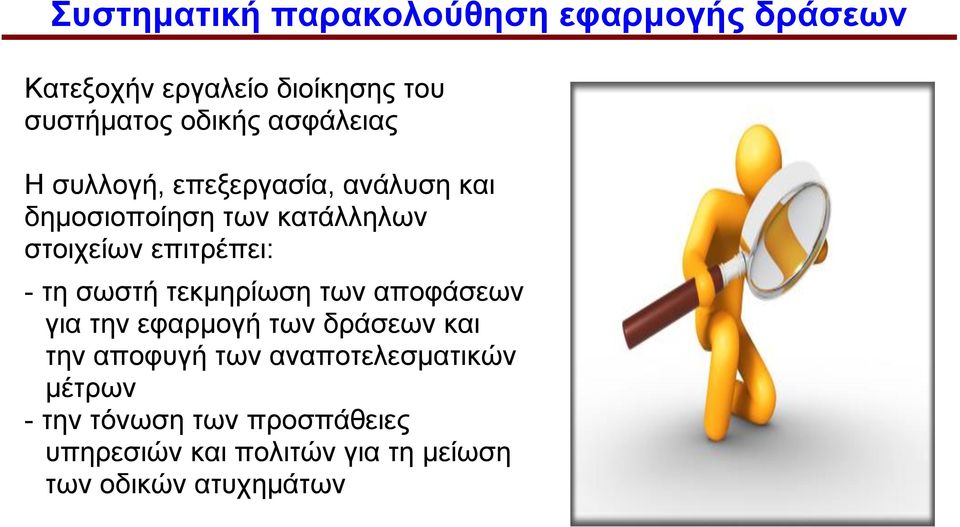 Συστηματική παρακολούθηση εφαρμογής δράσεων

Κατεξοχήν εργαλείο διοίκησης του συστήματος οδικής ασφάλειας

Η συλλογή, επεξεργασία, ανάλυση και δημοσιοποίηση των κατάλληλων στοιχείων επιτρέπει:

- τη σωστή τεκμηρίωση των αποφάσεων για την εφαρμογή των δράσεων και την αποφυγή των αναποτελεσματικών μέτρων
- την τόνωση των προσπάθειες υπηρεσιών και πολιτών για τη μείωση των οδικών ατυχημάτων